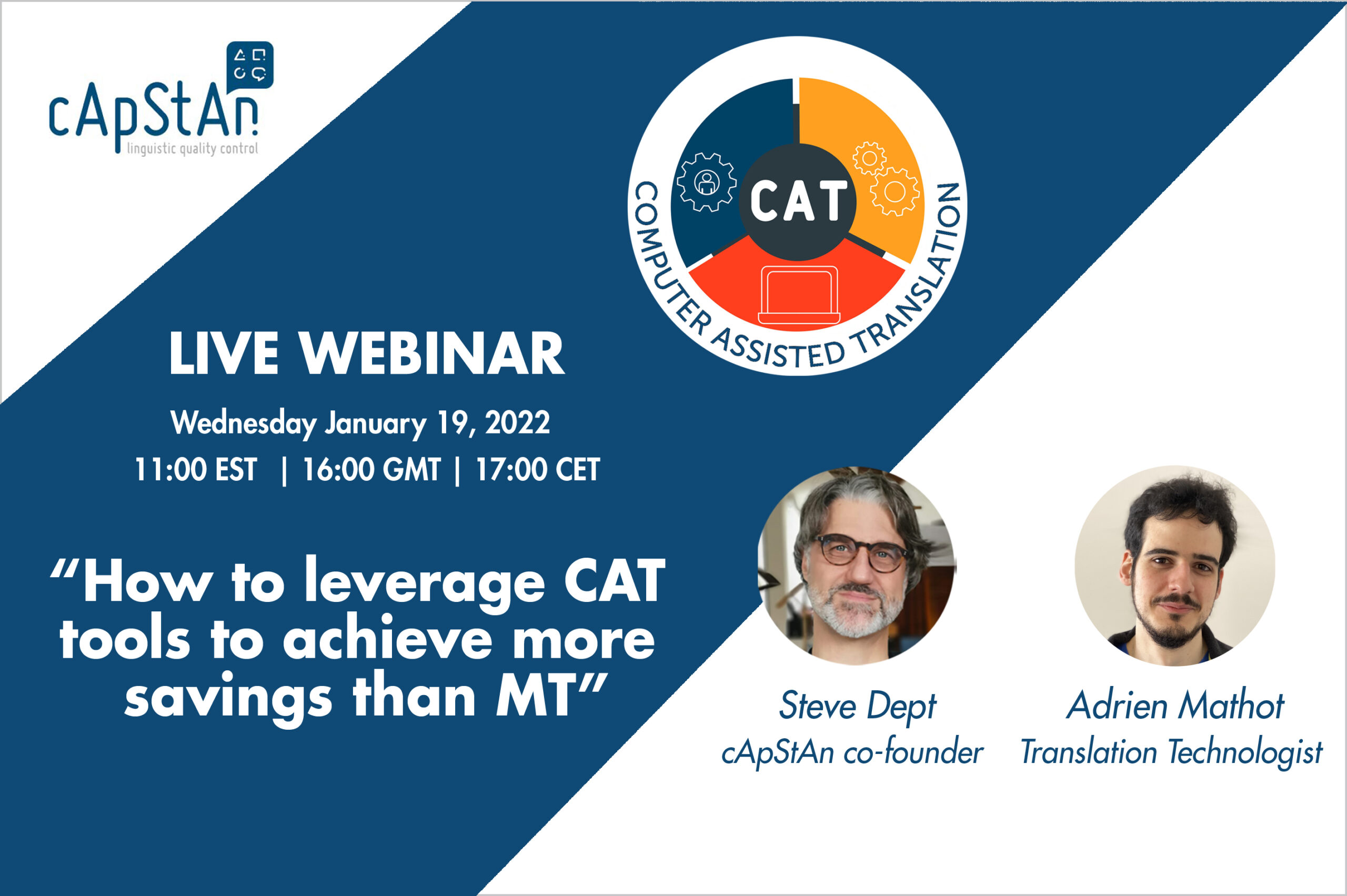 cApStAn
linguistic quality control

CAT
COMPUTER ASSISTED TRANSLATION

LIVE WEBINAR
Wednesday January 19, 2022
11:00 EST | 16:00 GMT | 17:00 CET

"How to leverage CAT tools to achieve more savings than MT"

Steve Dept
cApStAn co-founder

Adrien Mathot
Translation Technologist